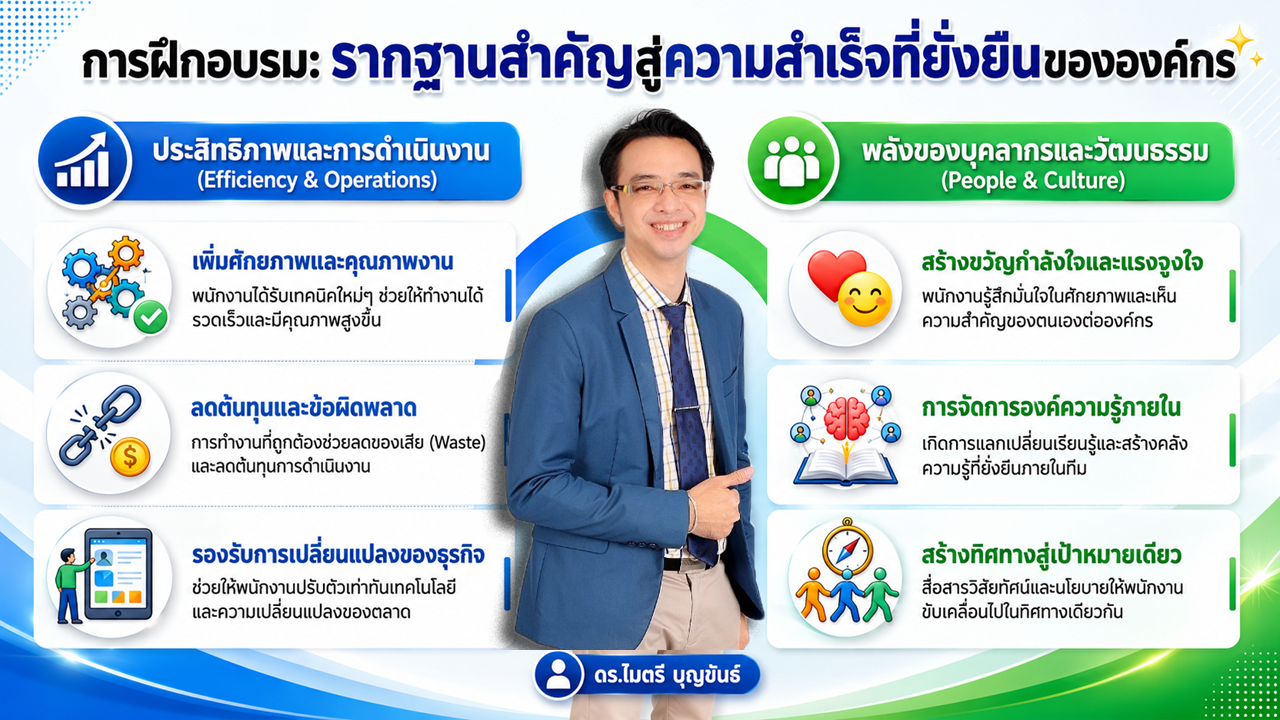 การฝึกอบรม: รากฐานสำคัญสู่ความสำเร็จที่ยั่งยืนขององค์กร

ประสิทธิภาพและการดำเนินงาน
(Efficiency & Operations)

เพิ่มศักยภาพและคุณภาพงาน
พนักงานได้รับเทคนิคใหม่ๆ ช่วยให้ทำงานได้รวดเร็วและมีคุณภาพสูงขึ้น

ลดต้นทุนและข้อผิดพลาด
การทำงานที่ถูกต้องช่วยลดของเสีย (Waste) และลดต้นทุนการดำเนินงาน

รองรับการเปลี่ยนแปลงของธุรกิจ
ช่วยให้พนักงานปรับตัวเท่าทันเทคโนโลยีและความเปลี่ยนแปลงของตลาด

พลังของบุคลากรและวัฒนธรรม
(People & Culture)

สร้างขวัญกำลังใจและแรงจูงใจ
พนักงานรู้สึกมั่นใจในศักยภาพและเห็นความสำคัญของตนเองต่อองค์กร

การจัดการองค์ความรู้ภายใน
เกิดการแลกเปลี่ยนเรียนรู้และสร้างคลังความรู้ที่ยั่งยืนภายในทีม

สร้างทิศทางสู่เป้าหมายเดียว
สื่อสารวิสัยทัศน์และนโยบายให้พนักงานขับเคลื่อนไปในทิศทางเดียวกัน

ดร.ไมตรี บุญขันธ์